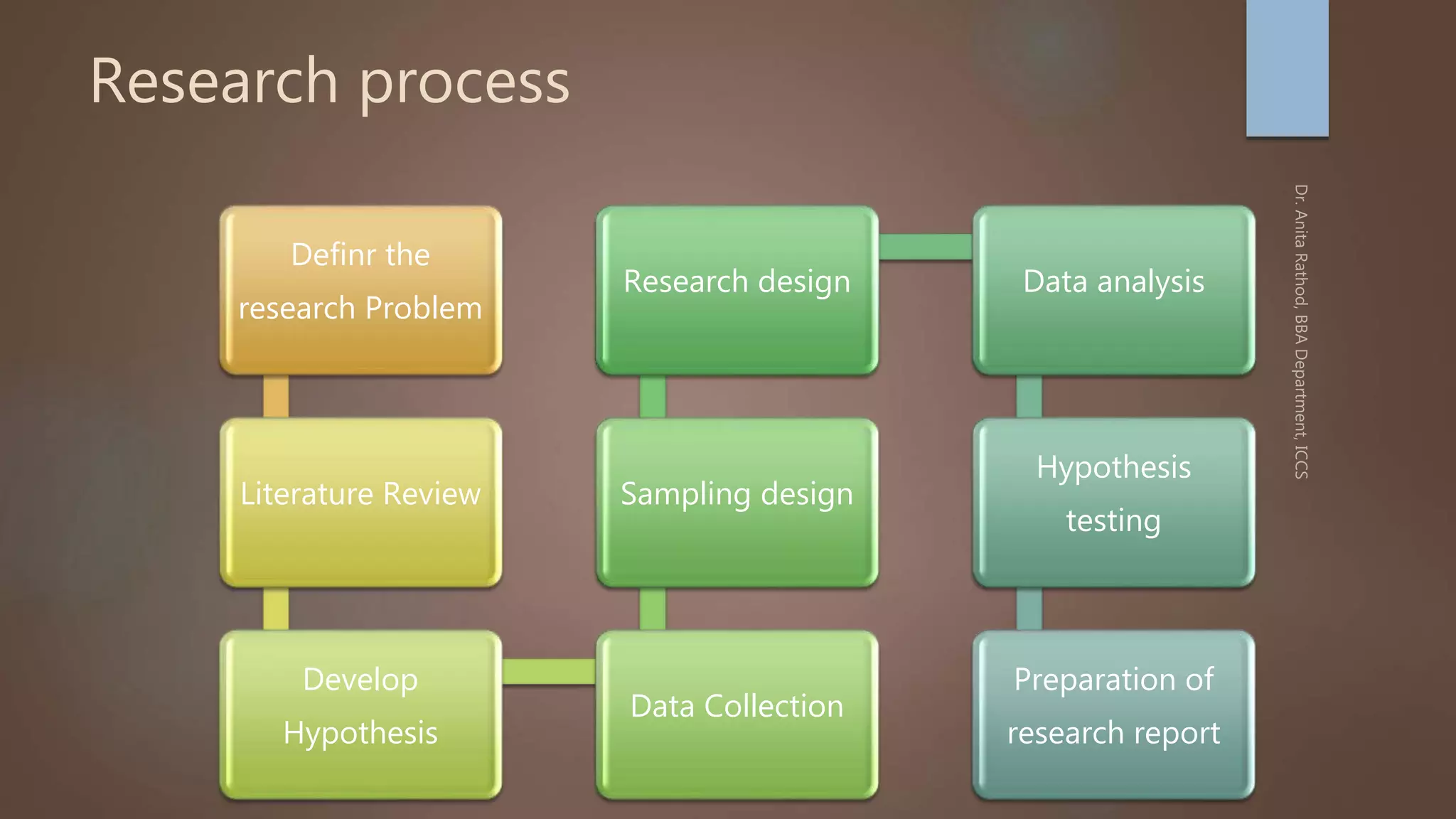 Research process

Definr the research Problem

Literature Review

Develop Hypothesis

Data Collection

Sampling design

Research design

Data analysis

Hypothesis testing

Preparation of research report

Dr. Anita Rathod, BBA Department, ICCS